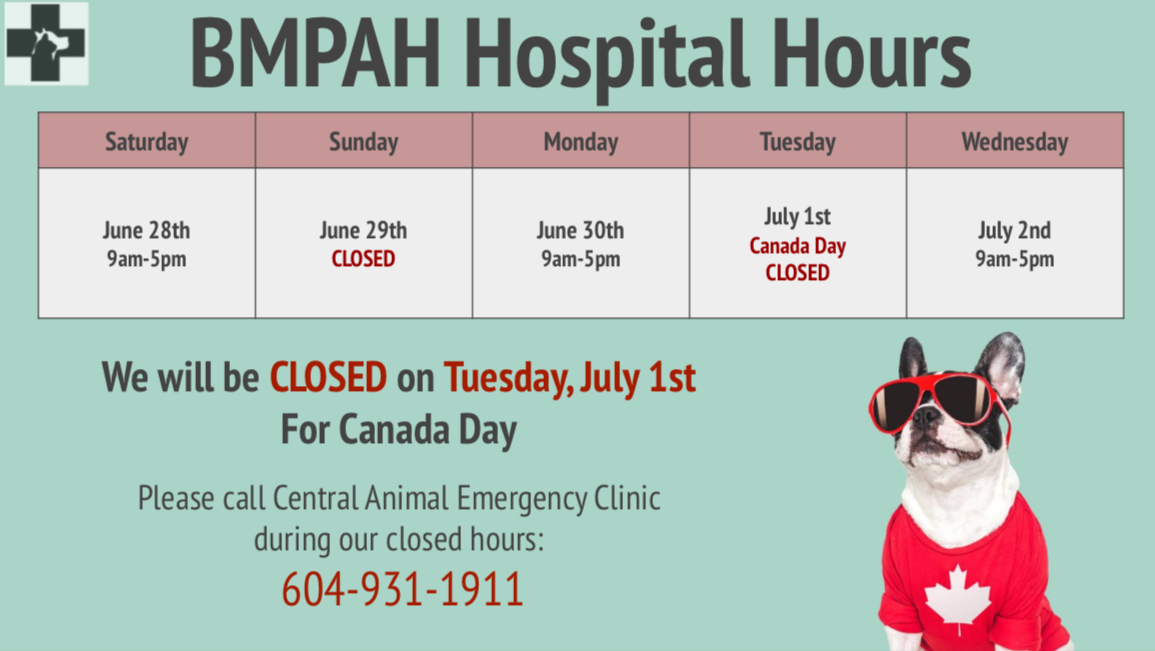 BMPAH Hospital Hours

| Saturday | Sunday | Monday | Tuesday | Wednesday |
|---|---|---|---|---|
| June 28th 9am-5pm | June 29th CLOSED | June 30th 9am-5pm | July 1st Canada Day CLOSED | July 2nd 9am-5pm |

We will be CLOSED on Tuesday, July 1st
For Canada Day

Please call Central Animal Emergency Clinic during our closed hours:
604-931-1911